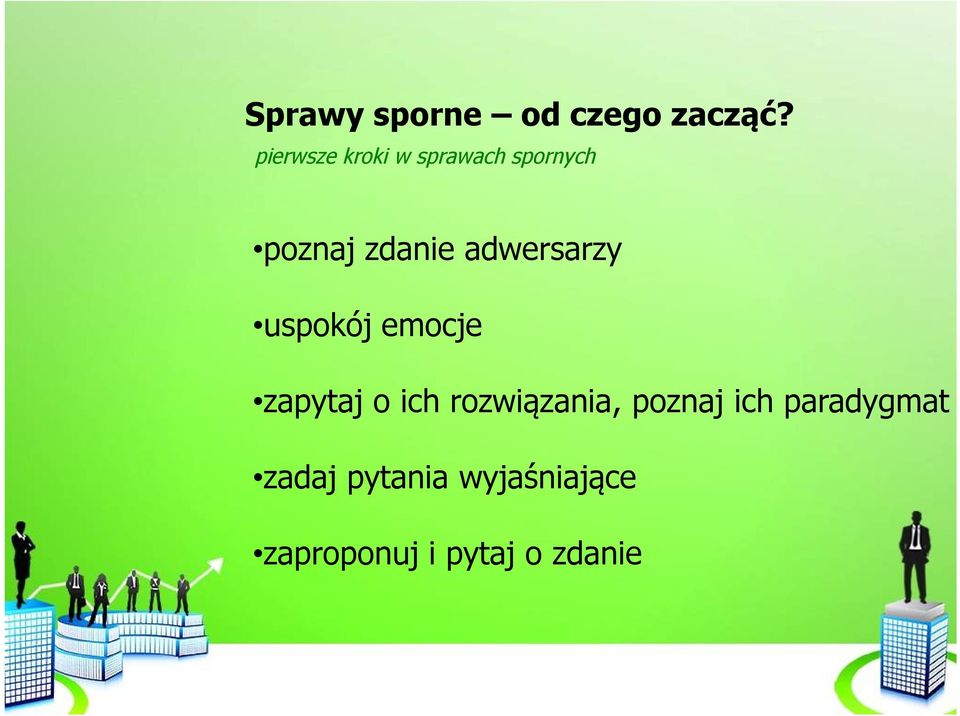 Sprawy sporne – od czego zacząć?
pierwsze kroki w sprawach spornych

•poznaj zdanie adwersarzy

•uspokój emocje

•zapytaj o ich rozwiązania, poznaj ich paradygmat

•zadaj pytania wyjaśniające

•zaproponuj i pytaj o zdanie